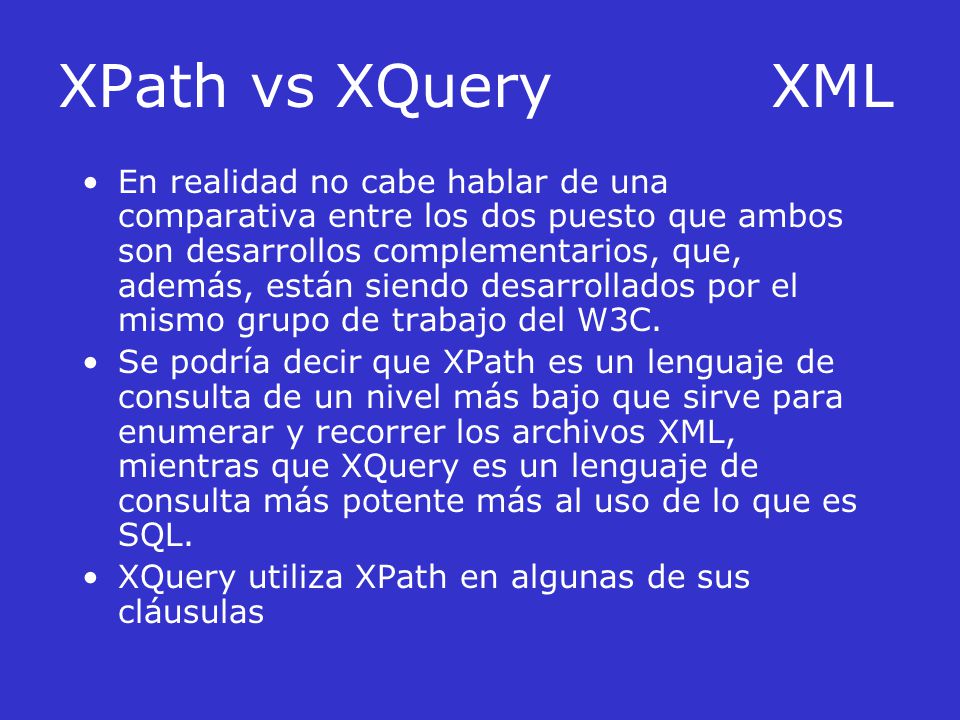 XPath vs XQuery XML

• En realidad no cabe hablar de una comparativa entre los dos puesto que ambos son desarrollos complementarios, que, además, están siendo desarrollados por el mismo grupo de trabajo del W3C.
• Se podría decir que XPath es un lenguaje de consulta de un nivel más bajo que sirve para enumerar y recorrer los archivos XML, mientras que XQuery es un lenguaje de consulta más potente más al uso de lo que es SQL.
• XQuery utiliza XPath en algunas de sus cláusulas